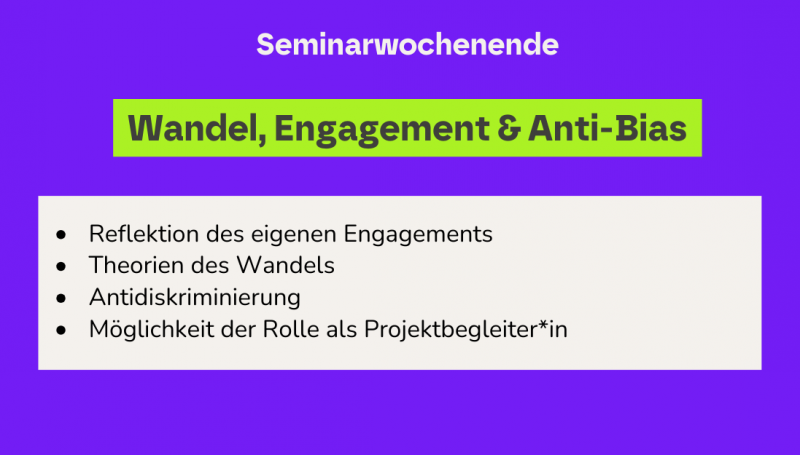 Seminarwochenende

Wandel, Engagement & Anti-Bias

- Reflektion des eigenen Engagements
- Theorien des Wandels
- Antidiskriminierung
- Möglichkeit der Rolle als Projektbegleiter*in